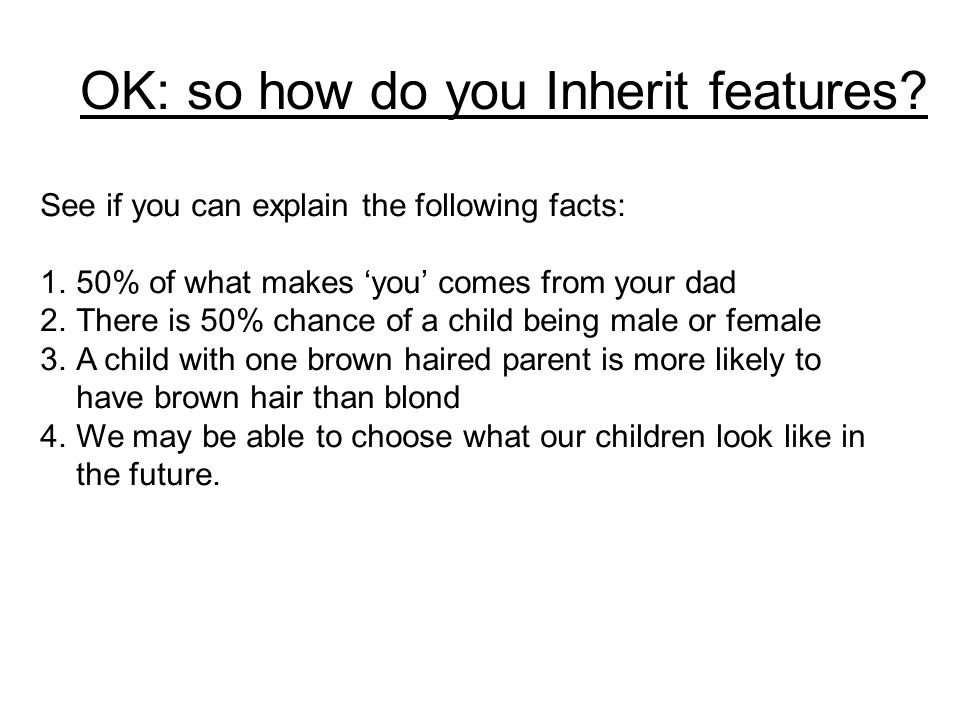 OK: so how do you Inherit features?

See if you can explain the following facts:

1. 50% of what makes ‘you’ comes from your dad
2. There is 50% chance of a child being male or female
3. A child with one brown haired parent is more likely to have brown hair than blond
4. We may be able to choose what our children look like in the future.